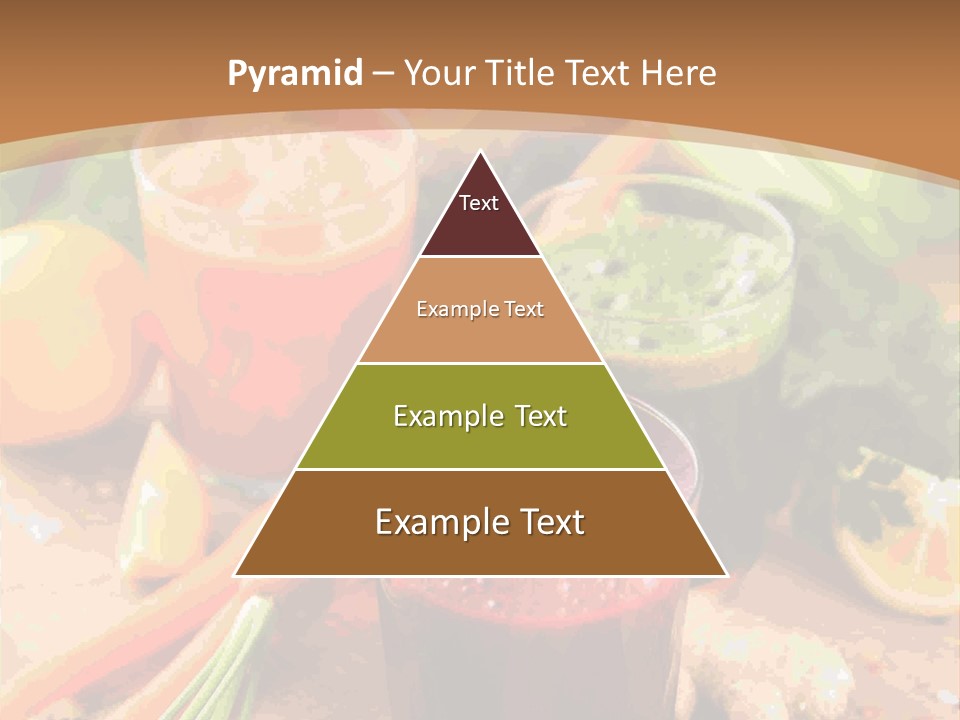 Pyramid – Your Title Text Here

Text

Example Text

Example Text

Example Text